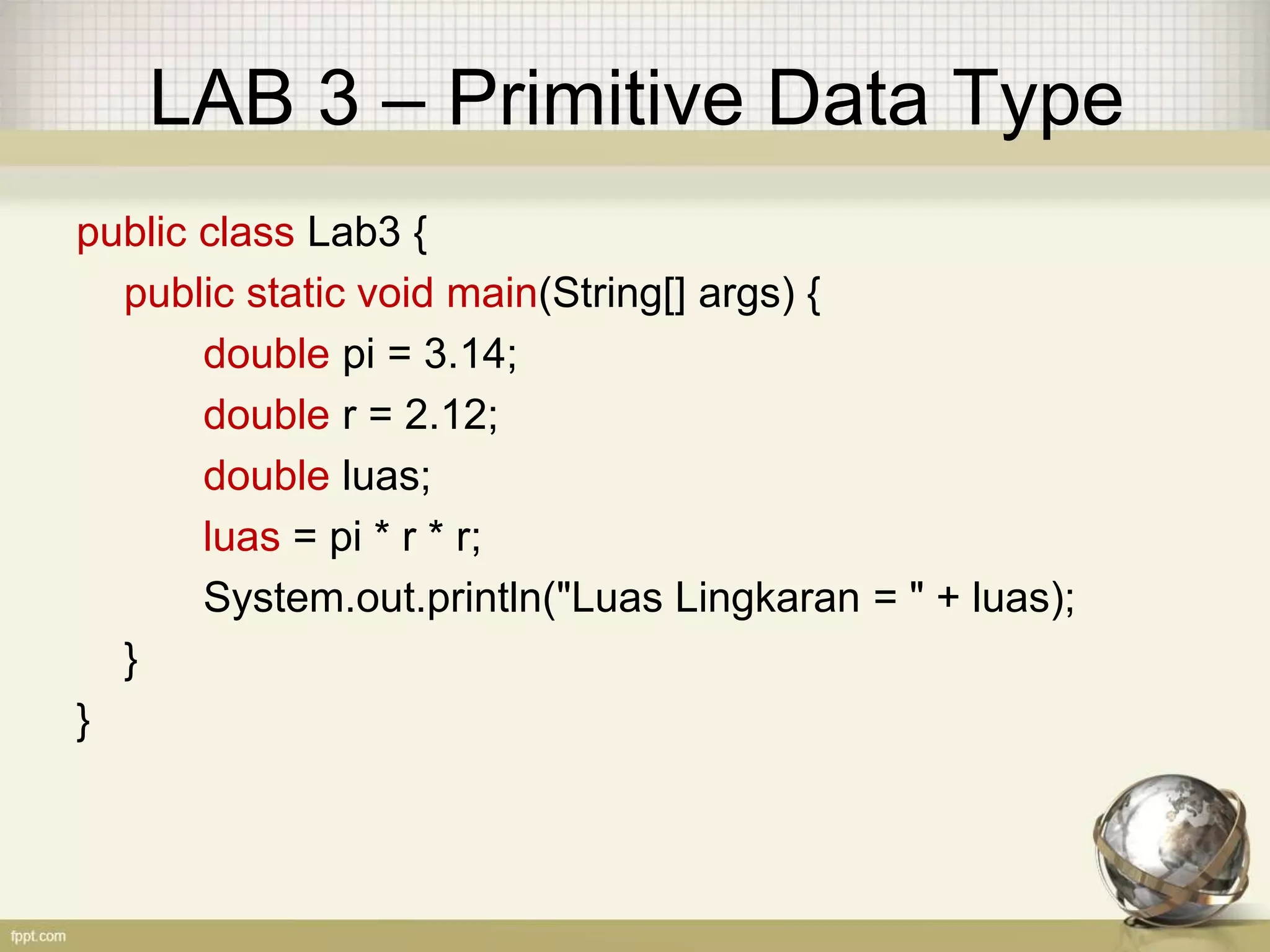 LAB 3 – Primitive Data Type

public class Lab3 {
public static void main(String[] args) {
double pi = 3.14;
double r = 2.12;
double luas;
luas = pi * r * r;
System.out.println("Luas Lingkaran = " + luas);
}
}

fppt.com